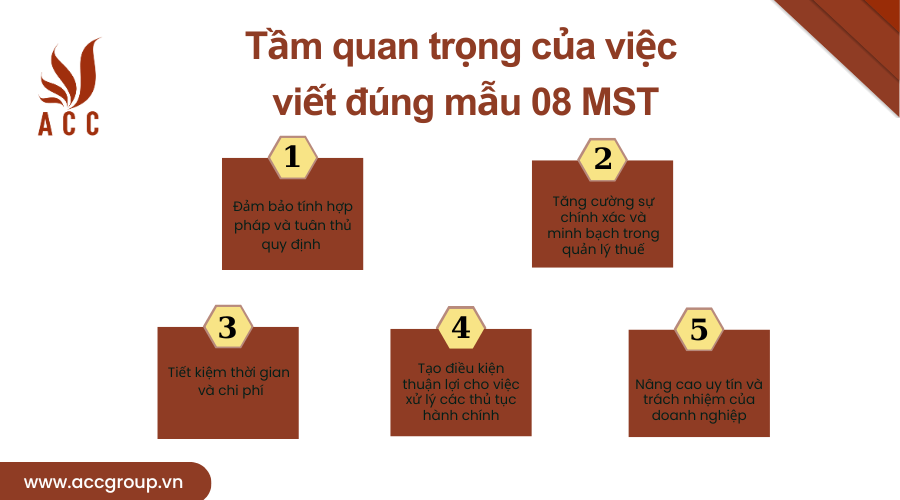 ACC

Tầm quan trọng của việc viết đúng mẫu 08 MST

1
Đảm bảo tính hợp pháp và tuân thủ quy định

2
Tăng cường sự chính xác và minh bạch trong quản lý thuế

3
Tiết kiệm thời gian và chi phí

4
Tạo điều kiện thuận lợi cho việc xử lý các thủ tục hành chính

5
Nâng cao uy tín và trách nhiệm của doanh nghiệp

www.accgroup.vn